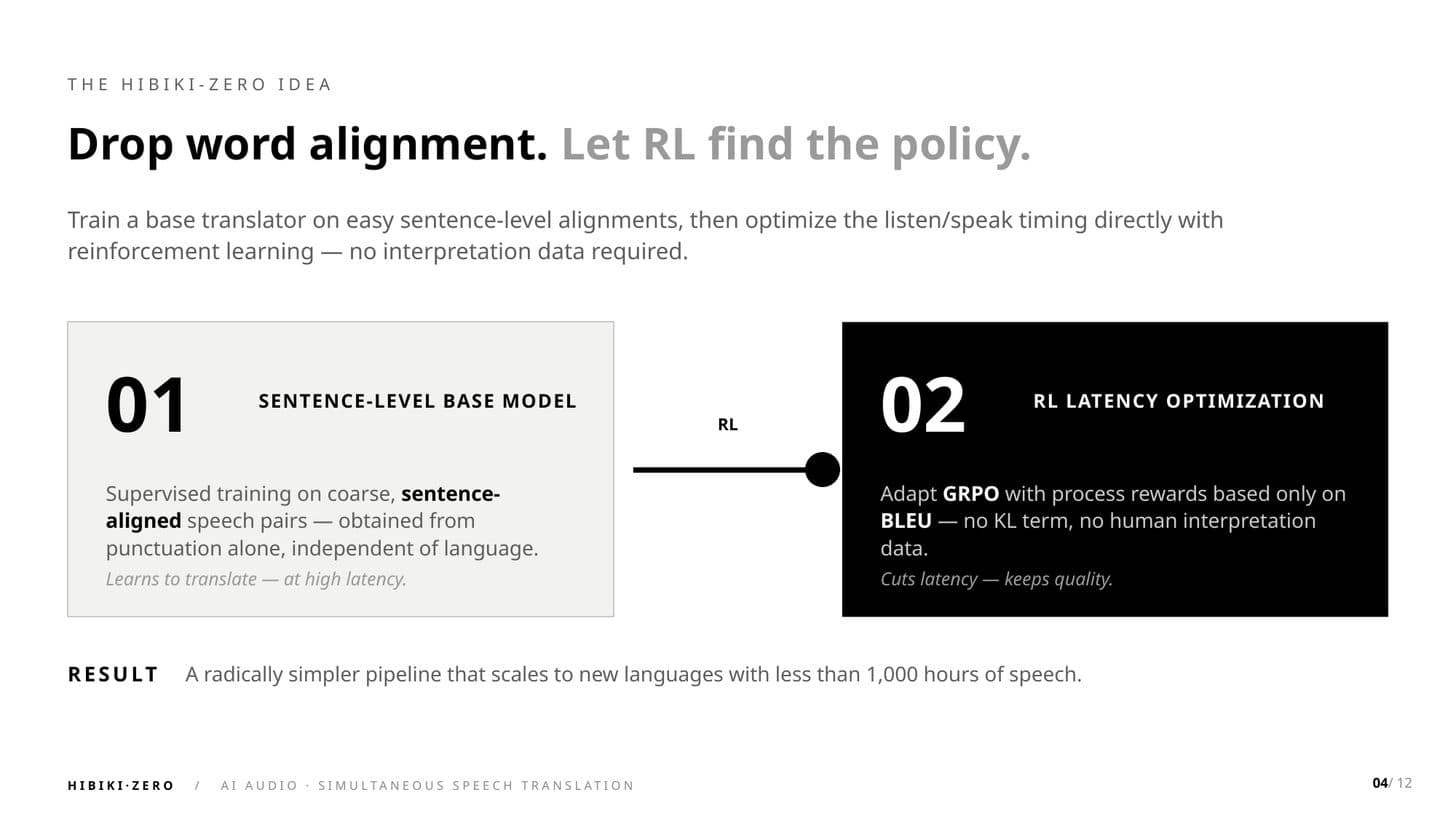 THE HIBIKI-ZERO IDEA

Drop word alignment. Let RL find the policy.

Train a base translator on easy sentence-level alignments, then optimize the listen/speak timing directly with reinforcement learning — no interpretation data required.

01

SENTENCE-LEVEL BASE MODEL

Supervised training on coarse, sentence-aligned speech pairs — obtained from punctuation alone, independent of language.

Learns to translate — at high latency.

RL

02

RL LATENCY OPTIMIZATION

Adapt GRPO with process rewards based only on BLEU — no KL term, no human interpretation data.

Cuts latency — keeps quality.

RESULT A radically simpler pipeline that scales to new languages with less than 1,000 hours of speech.

HIBIKI·ZERO / AI AUDIO · SIMULTANEOUS SPEECH TRANSLATION

04/ 12